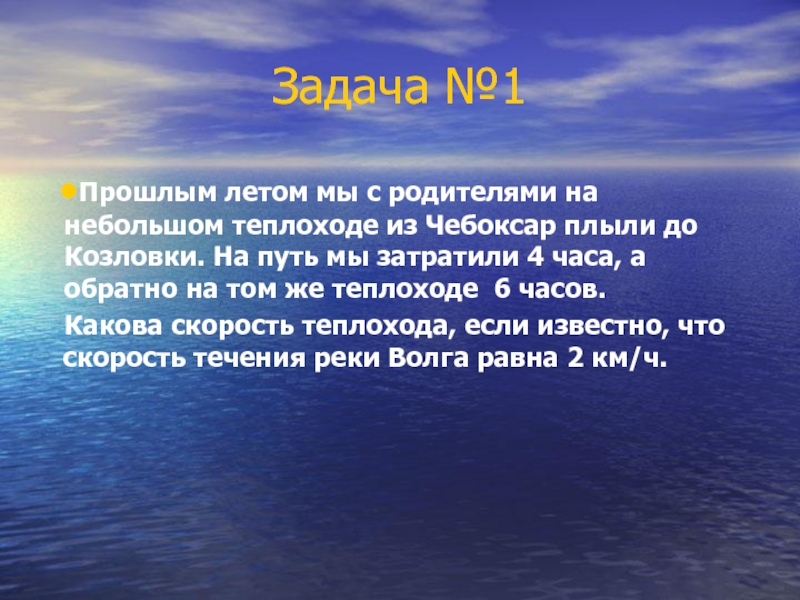 Задача №1

Прошлым летом мы с родителями на небольшом теплоходе из Чебоксар плыли до Козловки. На путь мы затратили 4 часа, а обратно на том же теплоходе 6 часов.

Какова скорость теплохода, если известно, что скорость течения реки Волга равна 2 км/ч.